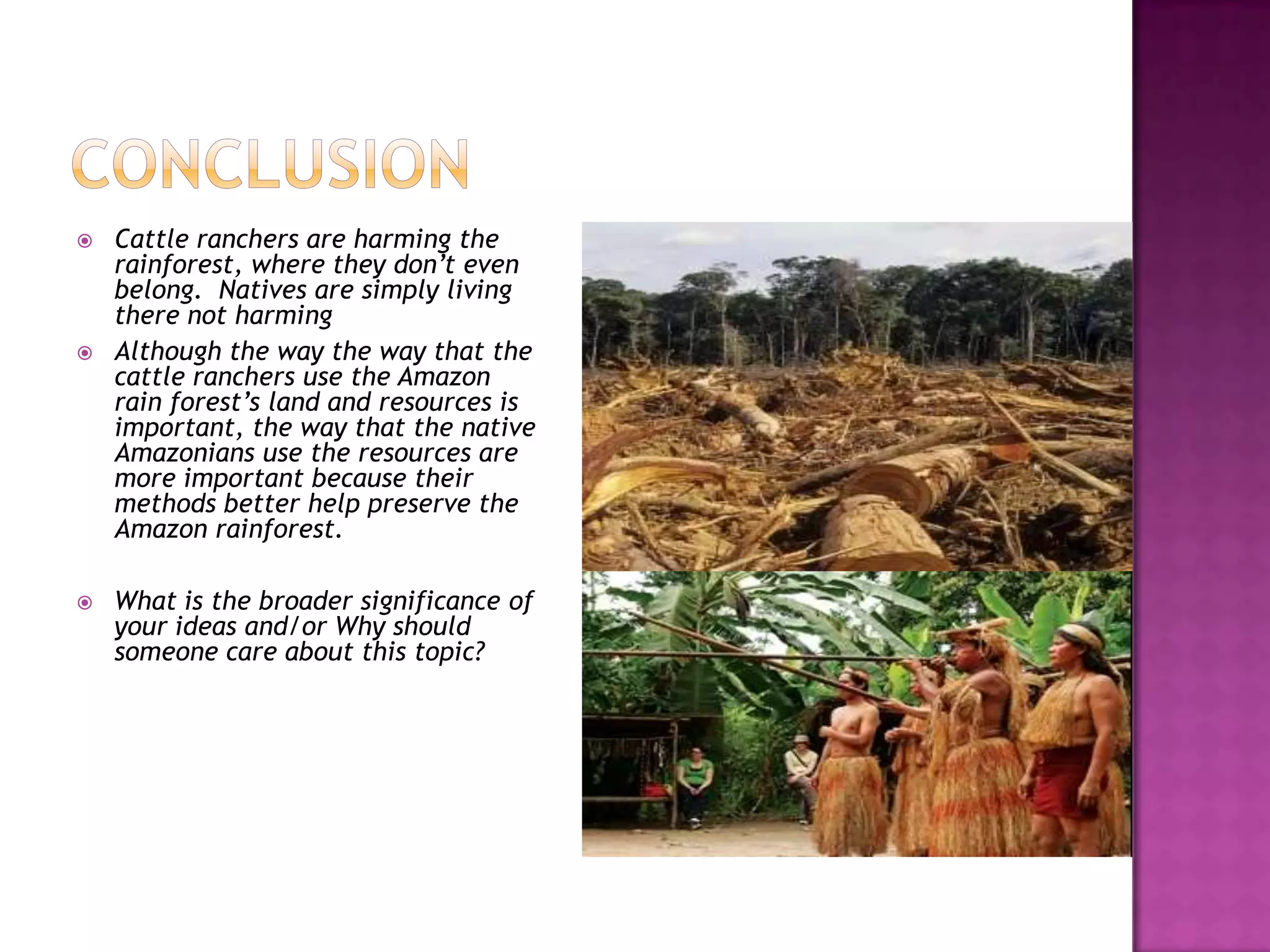 CONCLUSION

Cattle ranchers are harming the rainforest, where they don't even belong.  Natives are simply living there not harming

Although the way the way that the cattle ranchers use the Amazon rain forest's land and resources is important, the way that the native Amazonians use the resources are more important because their methods better help preserve the Amazon rainforest.

What is the broader significance of your ideas and/or Why should someone care about this topic?